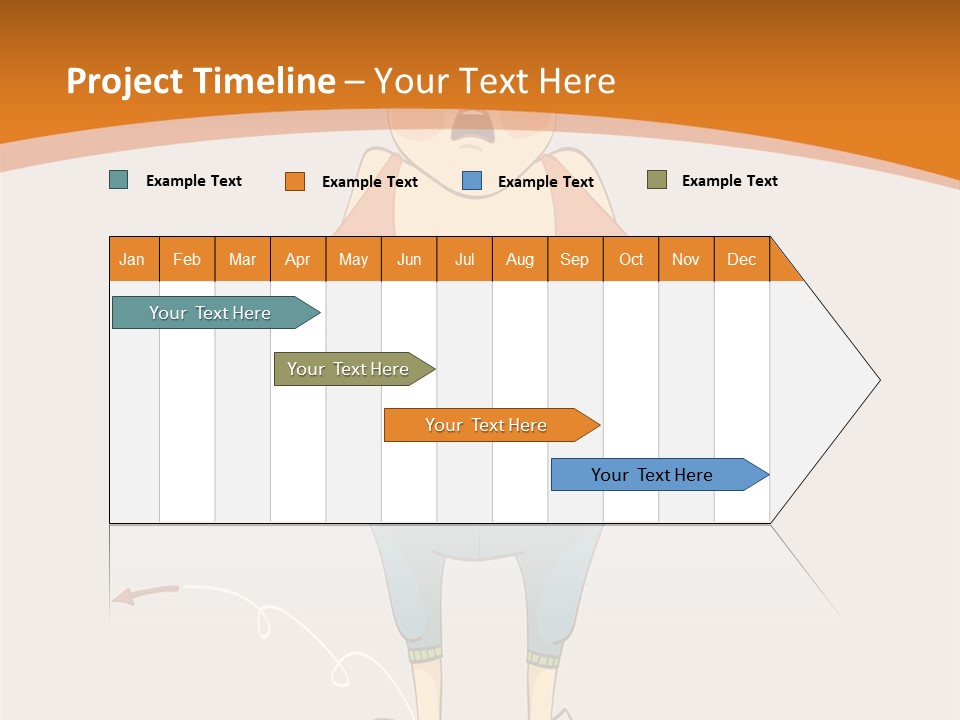 Project Timeline – Your Text Here

Example Text
Example Text
Example Text
Example Text

| Jan | Feb | Mar | Apr | May | Jun | Jul | Aug | Sep | Oct | Nov | Dec |
|---|---|---|---|---|---|---|---|---|---|---|---|

Your Text Here
Your Text Here
Your Text Here
Your Text Here